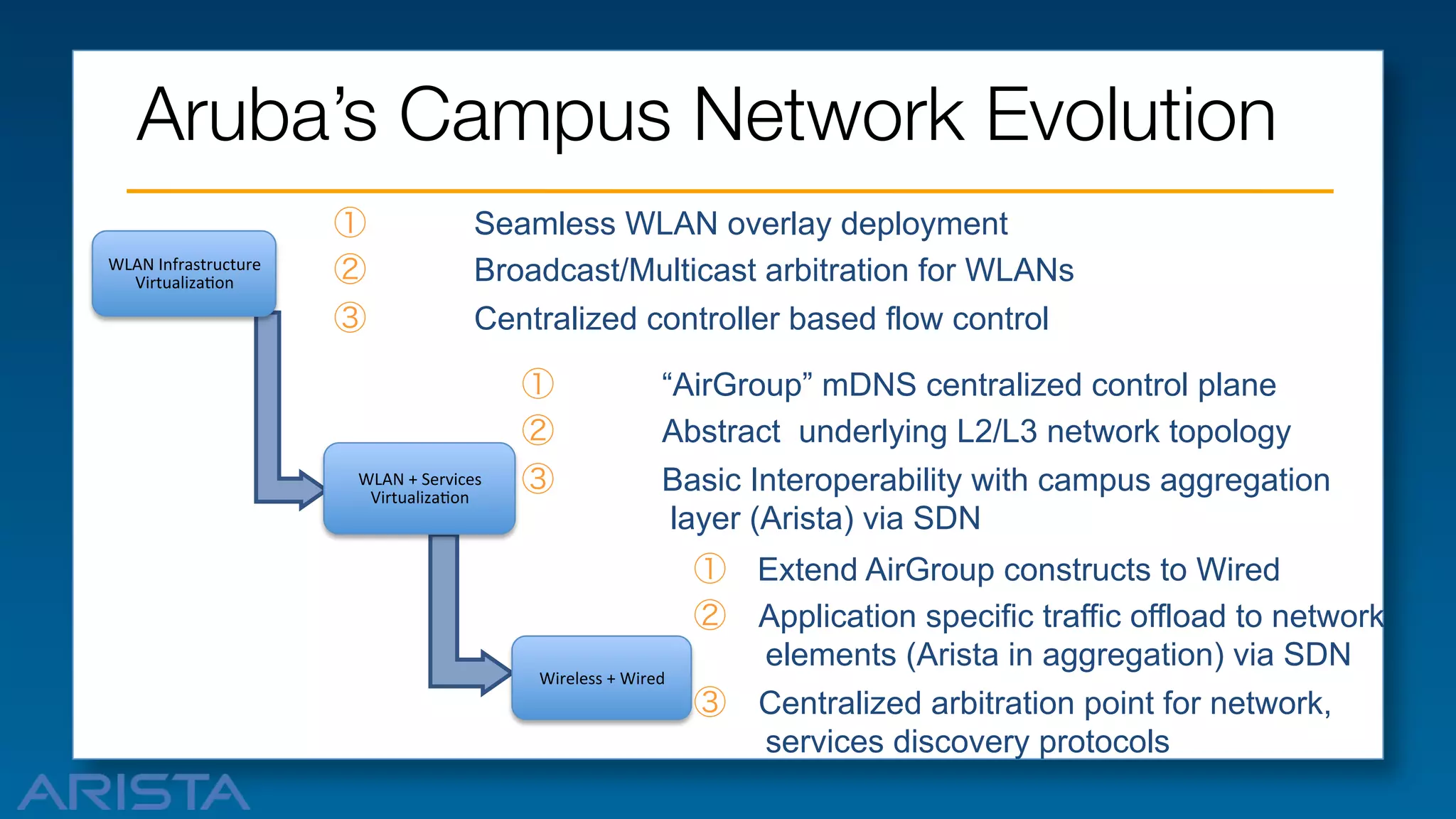 Aruba's Campus Network Evolution

WLAN Infrastructure Virtualization

① Seamless WLAN overlay deployment
② Broadcast/Multicast arbitration for WLANs
③ Centralized controller based flow control

WLAN + Services Virtualization

① "AirGroup" mDNS centralized control plane
② Abstract underlying L2/L3 network topology
③ Basic Interoperability with campus aggregation layer (Arista) via SDN

Wireless + Wired

① Extend AirGroup constructs to Wired
② Application specific traffic offload to network elements (Arista in aggregation) via SDN
③ Centralized arbitration point for network, services discovery protocols

ARISTA